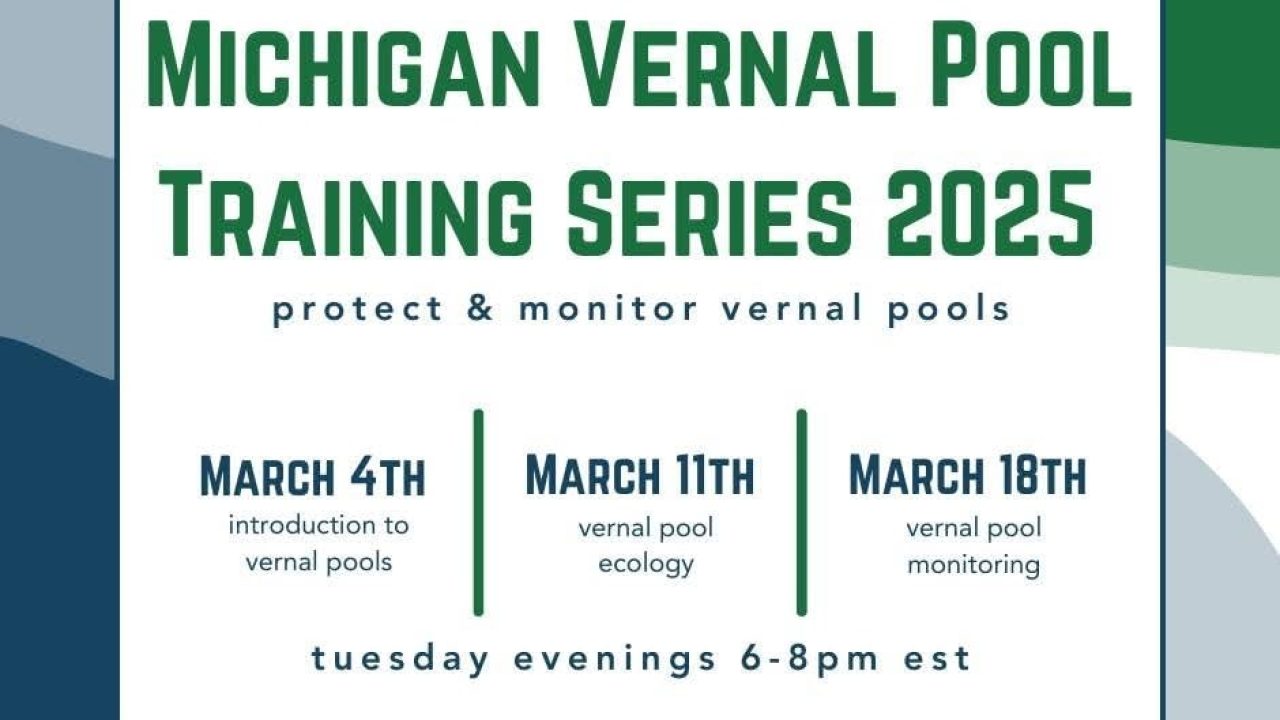 MICHIGAN VERNAL POOL TRAINING SERIES 2025

protect & monitor vernal pools

MARCH 4TH
introduction to vernal pools

MARCH 11TH
vernal pool ecology

MARCH 18TH
vernal pool monitoring

tuesday evenings 6-8pm est